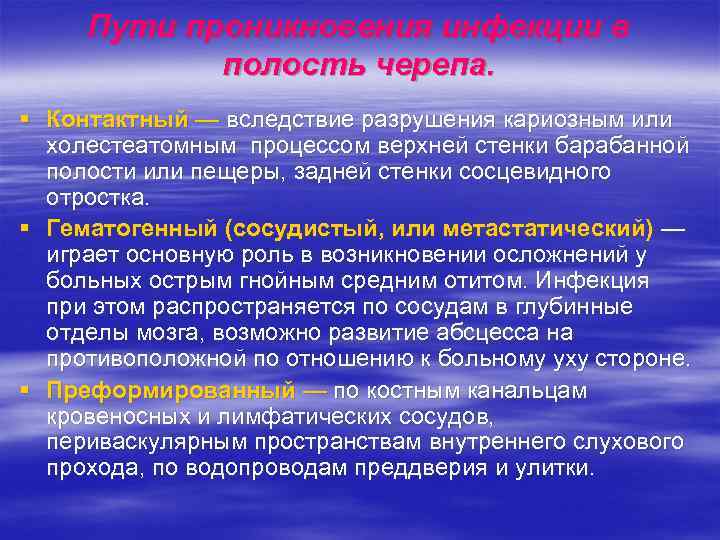 Пути проникновения инфекции в полость черепа.

▪ Контактный — вследствие разрушения кариозным или холестеатомным процессом верхней стенки барабанной полости или пещеры, задней стенки сосцевидного отростка.

▪ Гематогенный (сосудистый, или метастатический) — играет основную роль в возникновении осложнений у больных острым гнойным средним отитом. Инфекция при этом распространяется по сосудам в глубинные отделы мозга, возможно развитие абсцесса на противоположной по отношению к больному уху стороне.

▪ Преформированный — по костным канальцам кровеносных и лимфатических сосудов, периваскулярным пространствам внутреннего слухового прохода, по водопроводам преддверия и улитки.